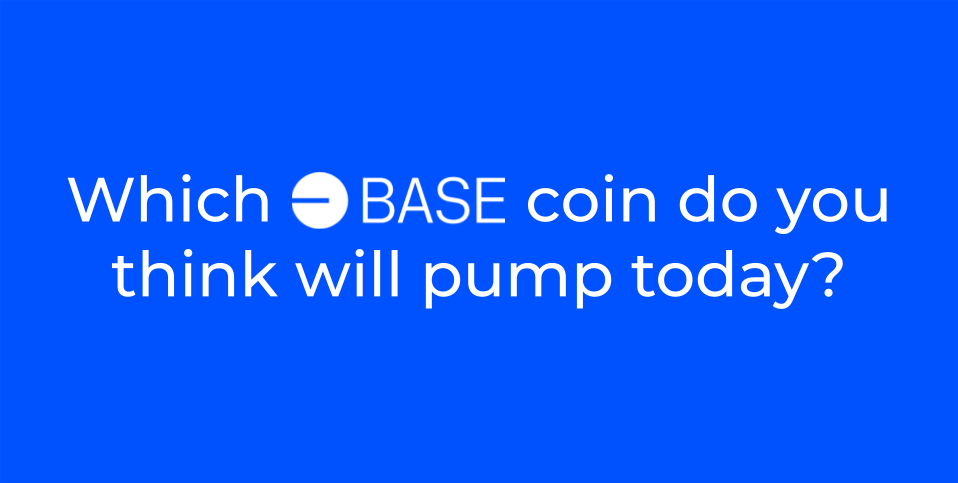 Which BASE coin do you think will pump today?